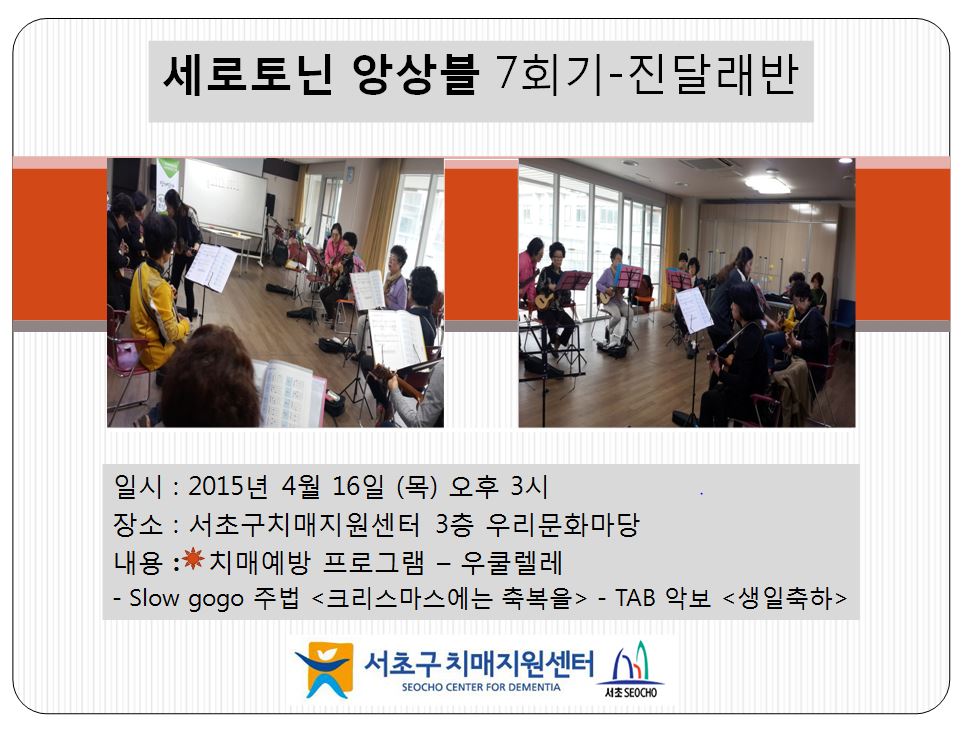 세로토닌 앙상블 7회기-진달래반

일시 : 2015년 4월 16일 (목) 오후 3시

장소 : 서초구치매지원센터 3층 우리문화마당

내용 : 치매예방 프로그램 – 우쿨렐레

- Slow gogo 주법 <크리스마스에는 축복을> - TAB 악보 <생일축하>

서초구 치매지원센터
SEOCHO CENTER FOR DEMENTIA
서초 SEOCHO